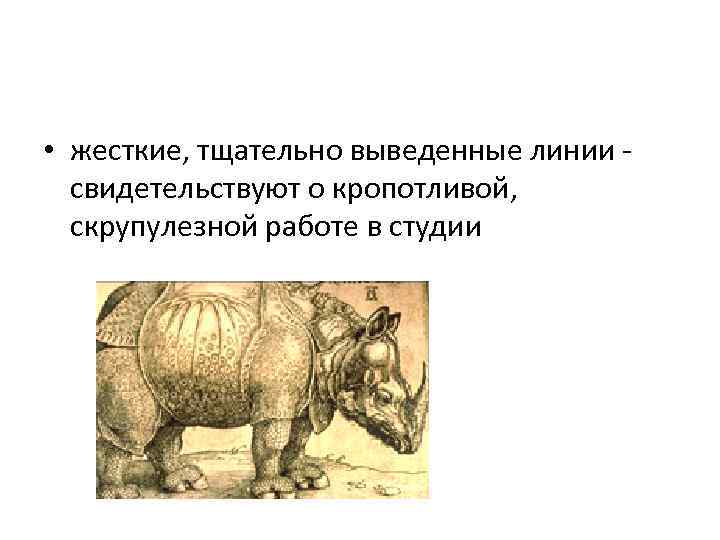 • жесткие, тщательно выведенные линии - свидетельствуют о кропотливой, скрупулезной работе в студии